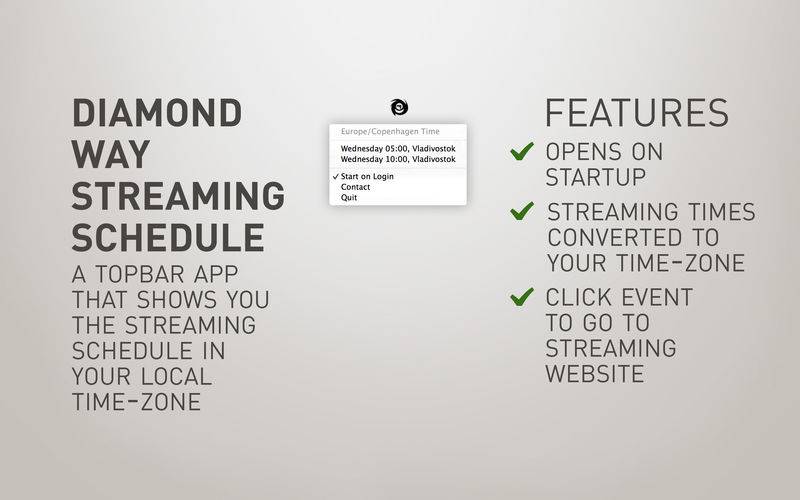 DIAMOND WAY STREAMING SCHEDULE

A TOPBAR APP THAT SHOWS YOU THE STREAMING SCHEDULE IN YOUR LOCAL TIME-ZONE

Europe/Copenhagen Time

Wednesday 05:00, Vladivostok
Wednesday 10:00, Vladivostok

✓ Start on Login
Contact
Quit

FEATURES

✓ OPENS ON STARTUP

✓ STREAMING TIMES CONVERTED TO YOUR TIME-ZONE

✓ CLICK EVENT TO GO TO STREAMING WEBSITE